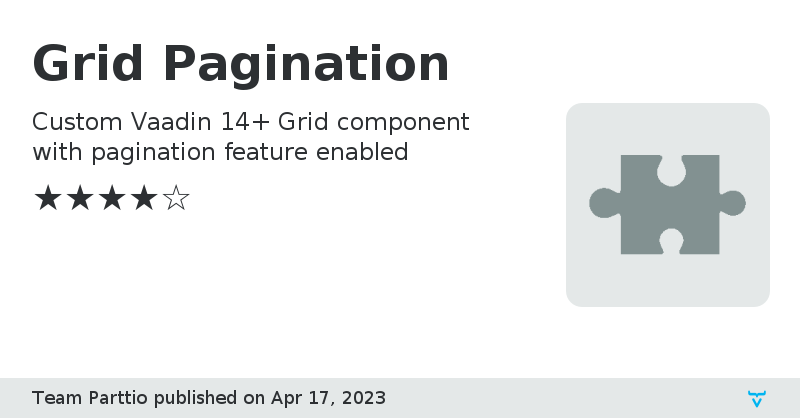 Grid Pagination

Custom Vaadin 14+ Grid component with pagination feature enabled

★★★★☆

Team Parttio published on Apr 17, 2023